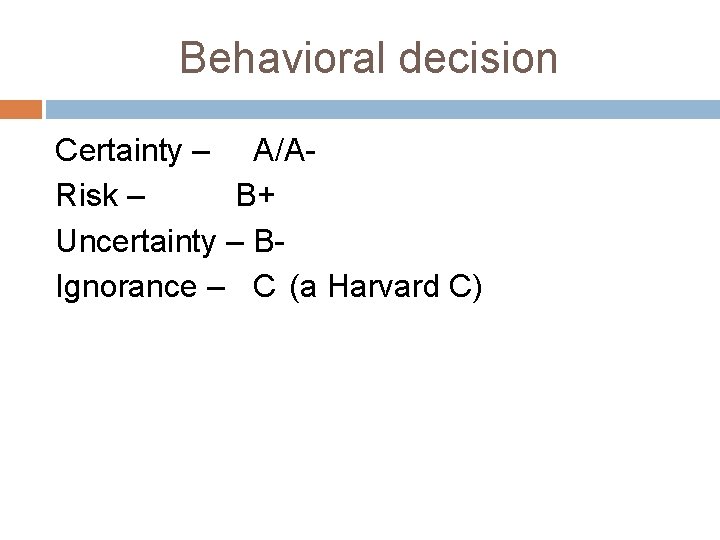 Behavioral decision

Certainty – A/A-
Risk – B+
Uncertainty – B-
Ignorance – C (a Harvard C)